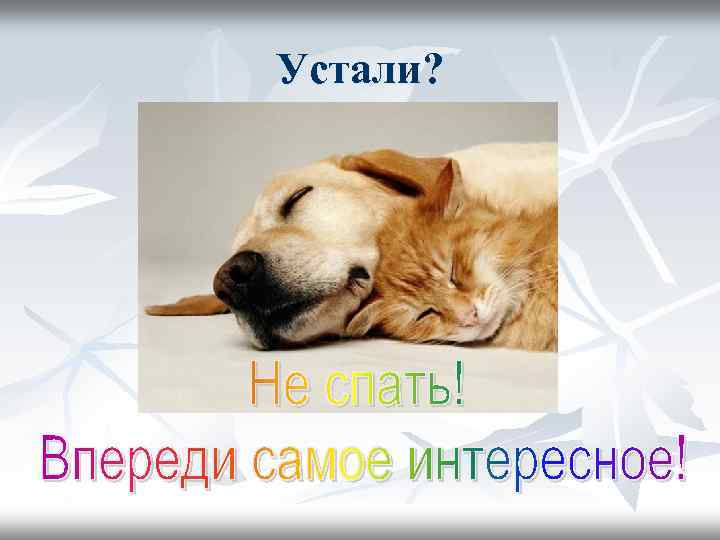 Устали?

Не спать!

Впереди самое интересное!